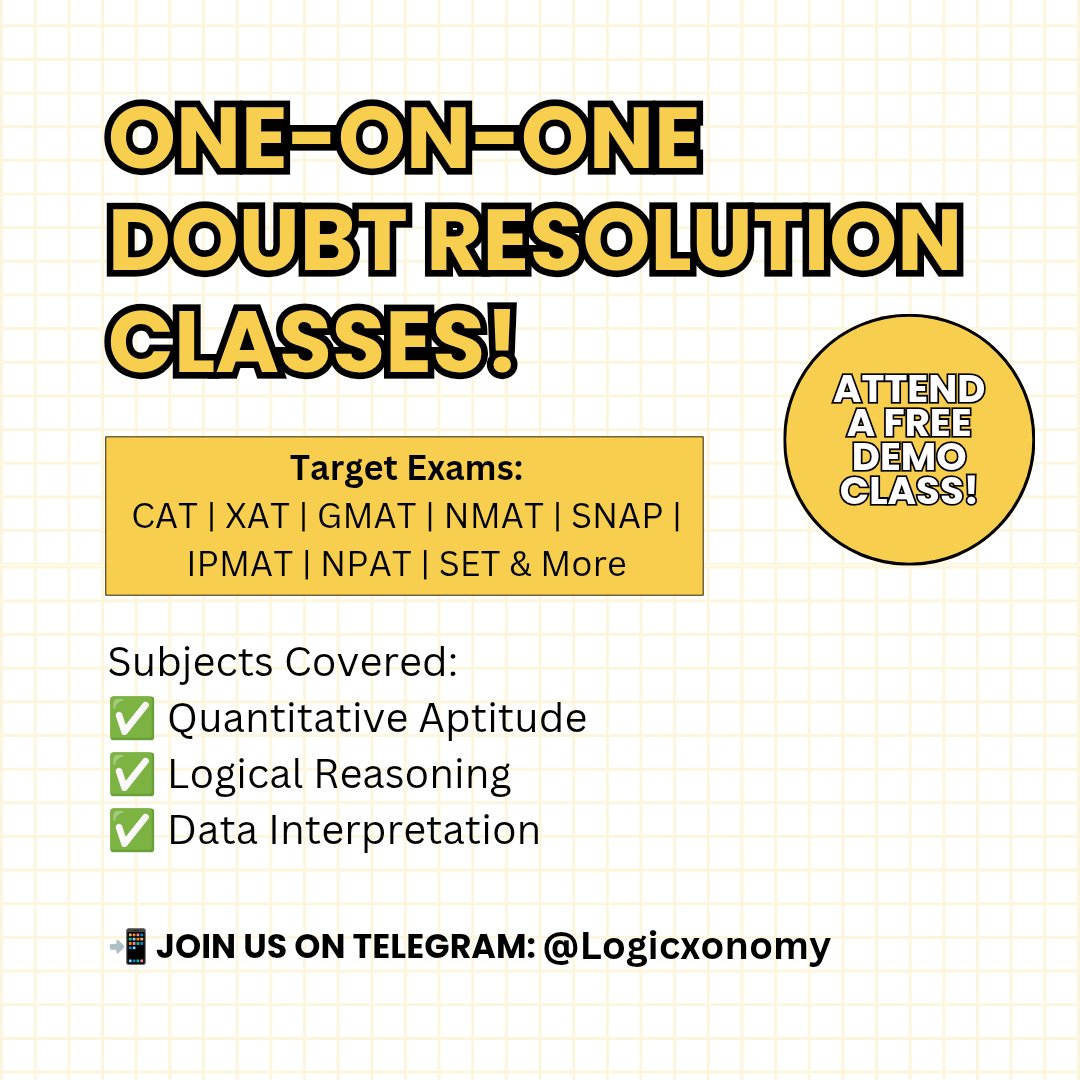 ONE-ON-ONE DOUBT RESOLUTION CLASSES!

ATTEND A FREE DEMO CLASS!

Target Exams:
CAT | XAT | GMAT | NMAT | SNAP | IPMAT | NPAT | SET & More

Subjects Covered:
✅ Quantitative Aptitude
✅ Logical Reasoning
✅ Data Interpretation

📲 JOIN US ON TELEGRAM: @Logicxonomy